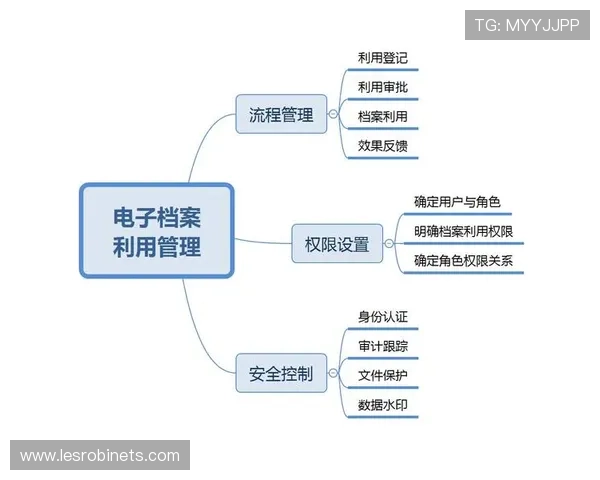 TG: MYYJJPP

电子档案利用管理

流程管理
利用登记
利用审批
档案利用
效果反馈

权限设置
确定用户与角色
明确档案利用权限
确定角色权限关系

安全控制
身份认证
审计跟踪
文件保护
数据水印

www.lesrobinets.com